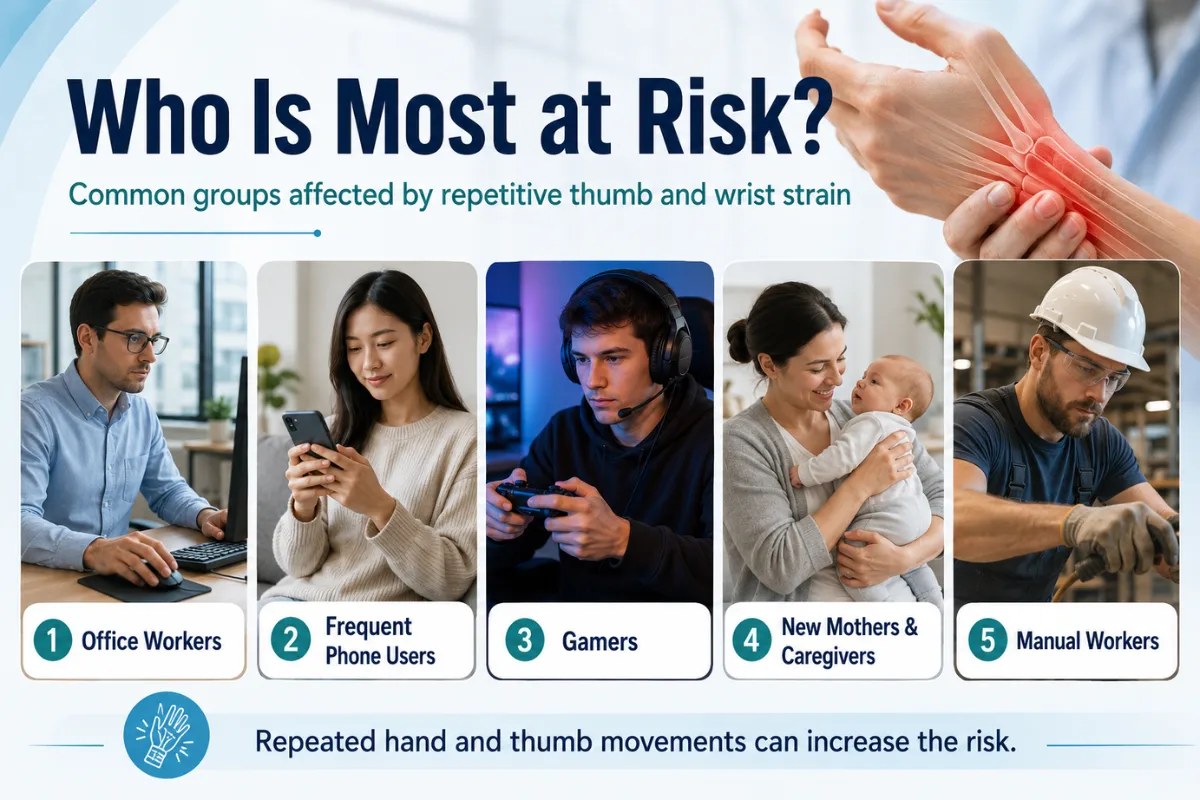 Who Is Most at Risk?

Common groups affected by repetitive thumb and wrist strain

1 Office Workers

2 Frequent Phone Users

3 Gamers

4 New Mothers & Caregivers

5 Manual Workers

Repeated hand and thumb movements can increase the risk.